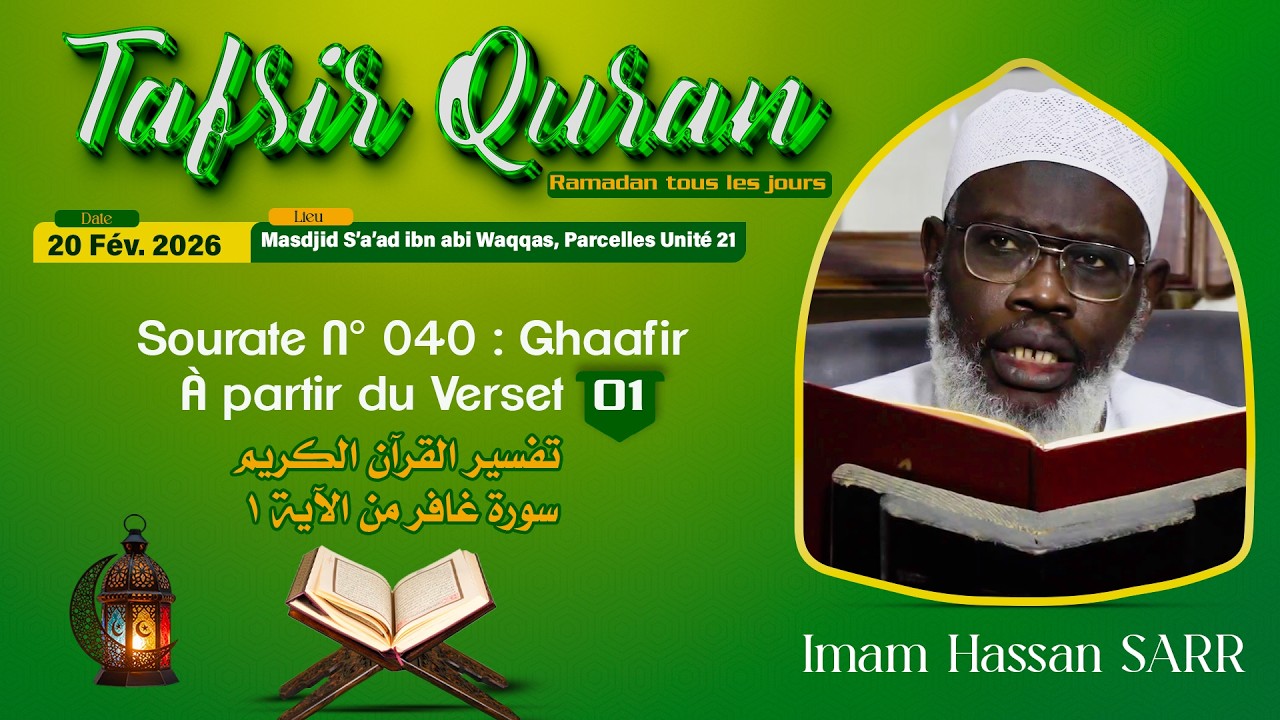 Tafsir Quran
Ramadan tous les jours

Date
20 Fév. 2026
Lieu
Masdjid S'a'ad ibn abi Waqqas, Parcelles Unité 21

Sourate N° 040 : Ghaafir
À partir du Verset 01

تفسير القرآن الكريم
سورة غافر من الآية ١

Imam Hassan SARR